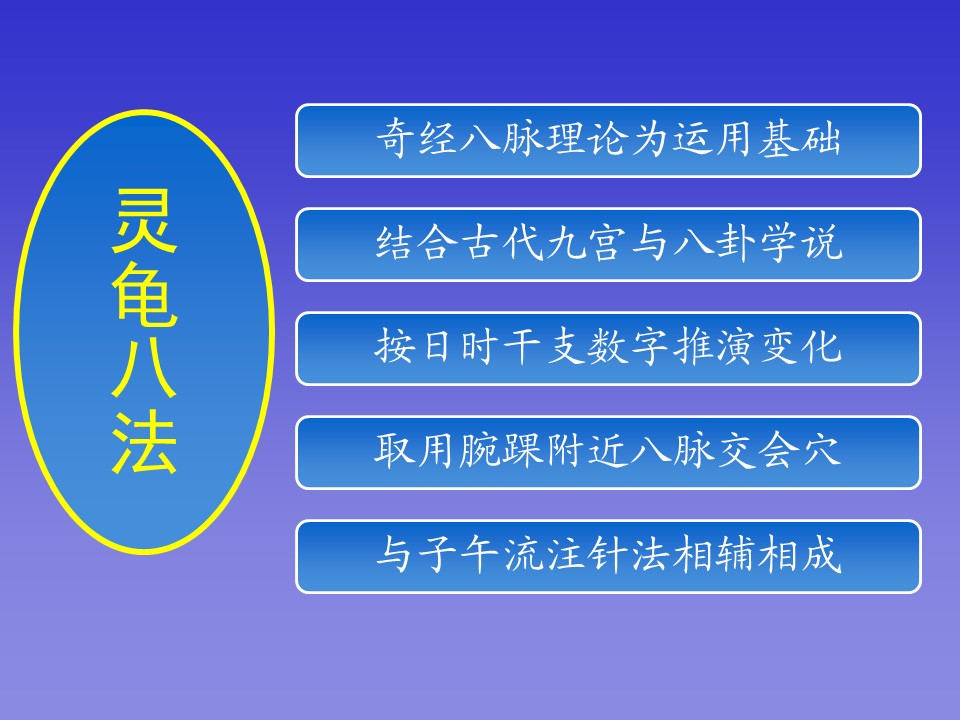 灵龟八法

奇经八脉理论为运用基础

结合古代九宫与八卦学说

按日时干支数字推演变化

取用腕踝附近八脉交会穴

与子午流注针法相辅相成